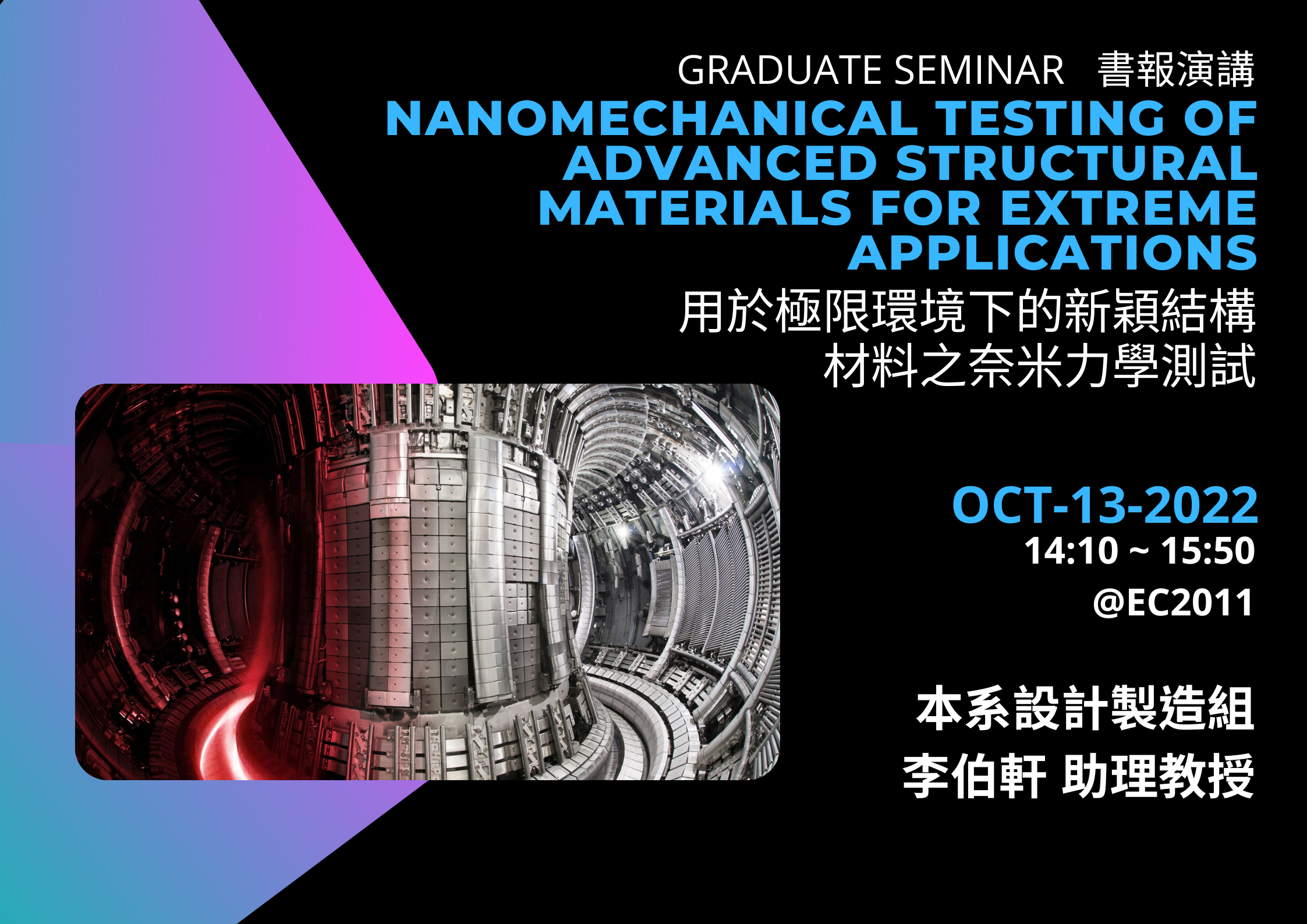 GRADUATE SEMINAR 書報演講
NANOMECHANICAL TESTING OF ADVANCED STRUCTURAL MATERIALS FOR EXTREME APPLICATIONS
用於極限環境下的新穎結構材料之奈米力學測試

OCT-13-2022
14:10 ~ 15:50
@EC2011

本系設計製造組
李伯軒 助理教授